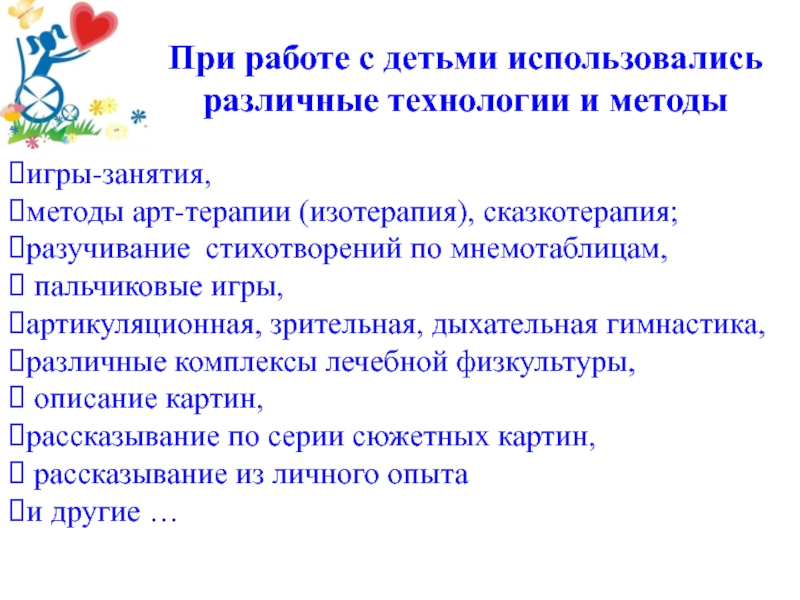 При работе с детьми использовались различные технологии и методы

игры-занятия,
методы арт-терапии (изотерапия), сказкотерапия;
разучивание  стихотворений по мнемотаблицам,
 пальчиковые игры,
артикуляционная, зрительная, дыхательная гимнастика,
различные комплексы лечебной физкультуры,
 описание картин,
рассказывание по серии сюжетных картин,
 рассказывание из личного опыта
и другие …